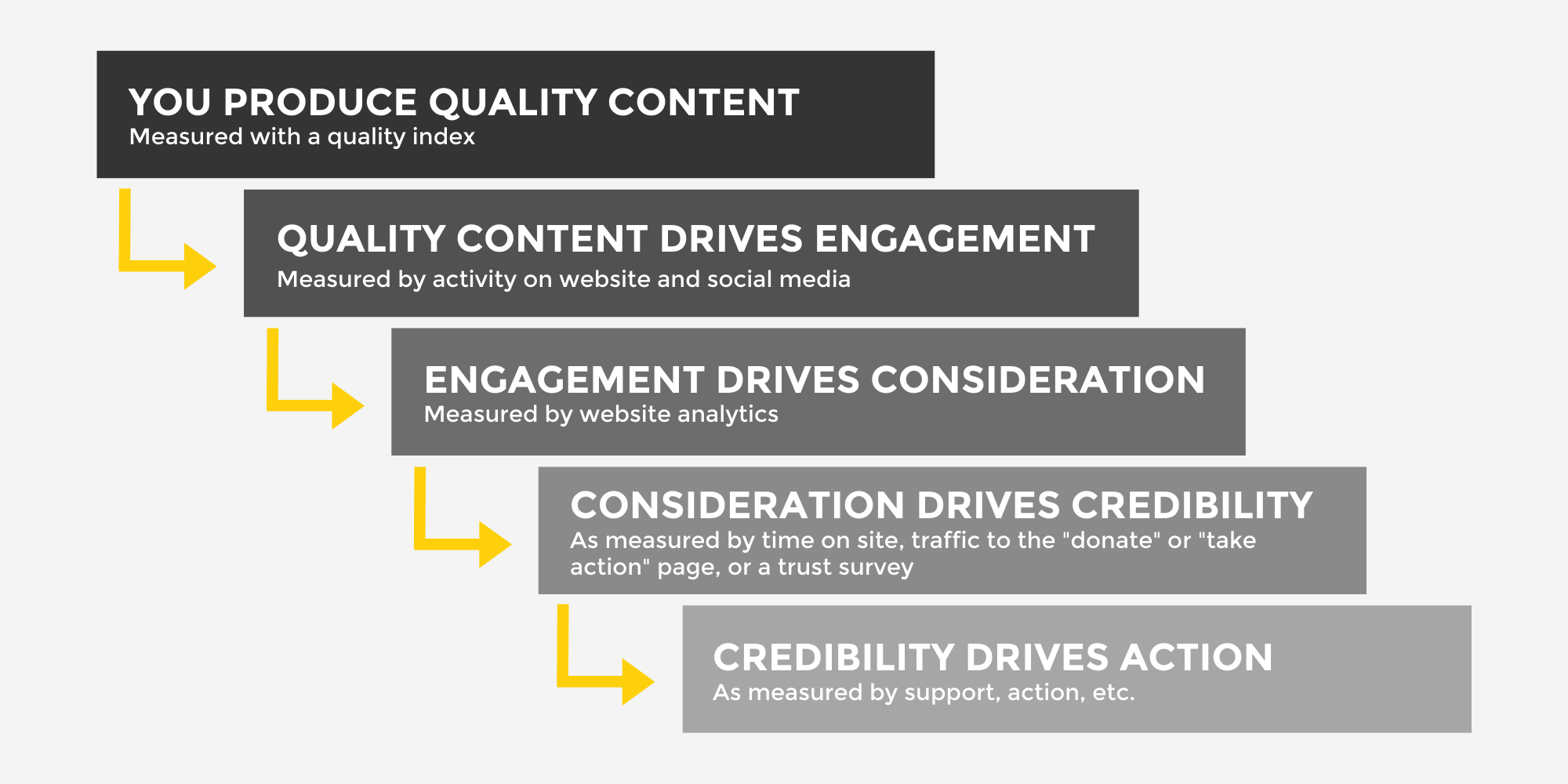 YOU PRODUCE QUALITY CONTENT
Measured with a quality index

QUALITY CONTENT DRIVES ENGAGEMENT
Measured by activity on website and social media

ENGAGEMENT DRIVES CONSIDERATION
Measured by website analytics

CONSIDERATION DRIVES CREDIBILITY
As measured by time on site, traffic to the "donate" or "take action" page, or a trust survey

CREDIBILITY DRIVES ACTION
As measured by support, action, etc.